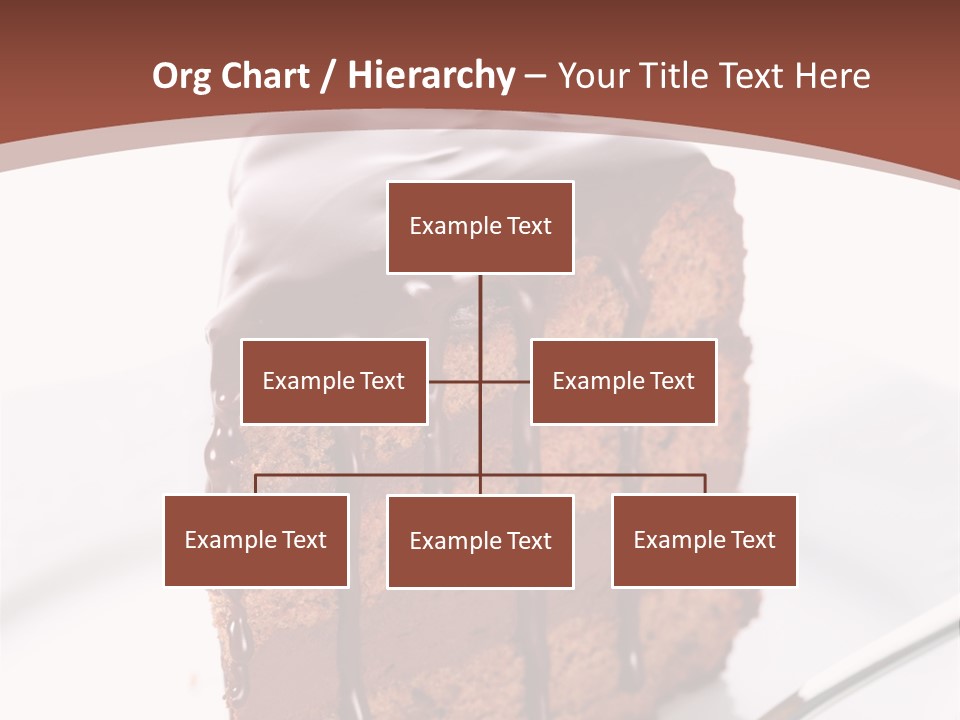 Org Chart / Hierarchy – Your Title Text Here

Example Text

Example Text

Example Text

Example Text

Example Text

Example Text